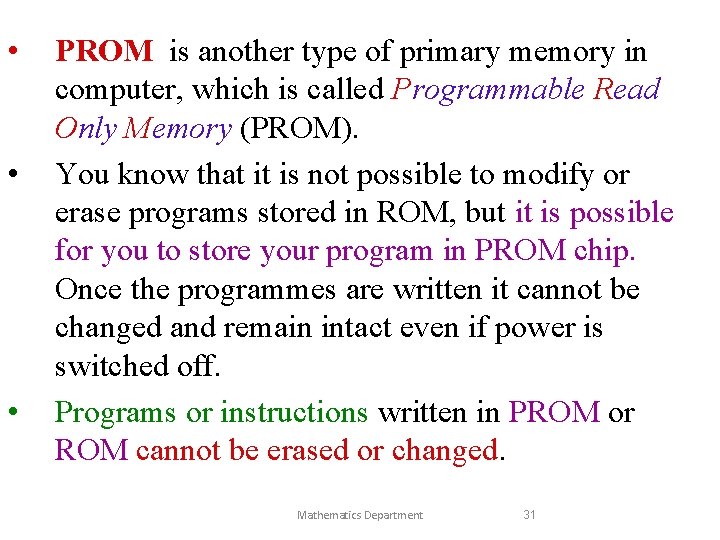 • PROM is another type of primary memory in computer, which is called Programmable Read Only Memory (PROM).

• You know that it is not possible to modify or erase programs stored in ROM, but it is possible for you to store your program in PROM chip. Once the programmes are written it cannot be changed and remain intact even if power is switched off.

• Programs or instructions written in PROM or ROM cannot be erased or changed.

Mathematics Department 31